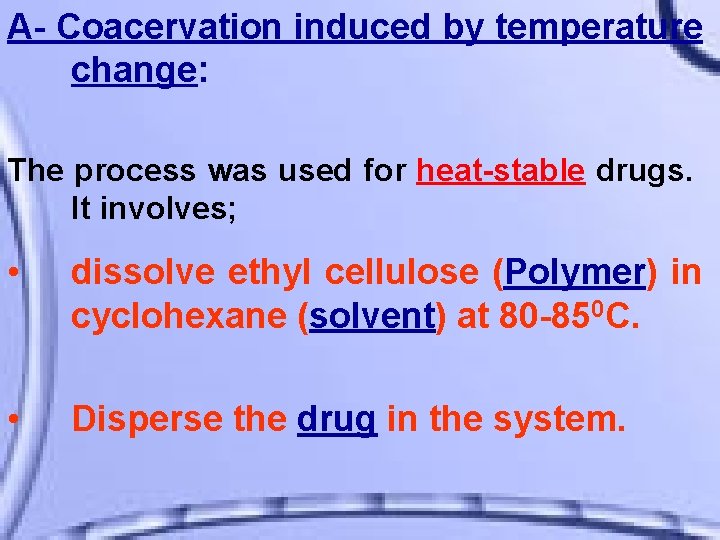 A- Coacervation induced by temperature change:

The process was used for heat-stable drugs. It involves;

• dissolve ethyl cellulose (Polymer) in cyclohexane (solvent) at 80-85$^0$C.

• Disperse the drug in the system.